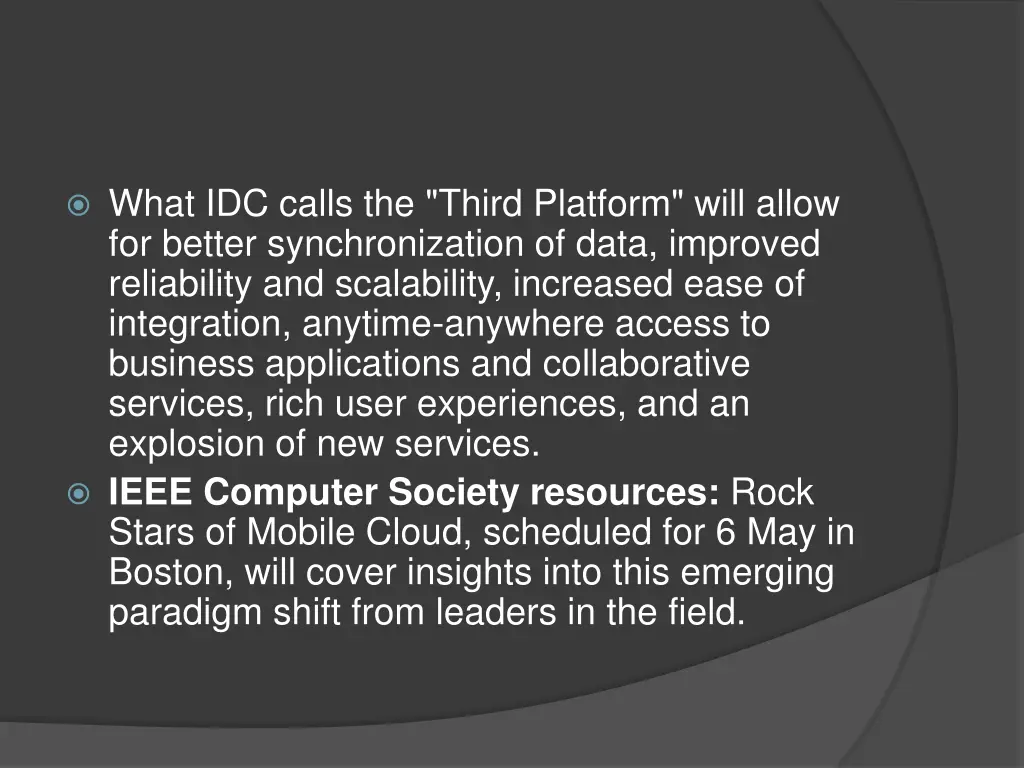 What IDC calls the "Third Platform" will allow for better synchronization of data, improved reliability and scalability, increased ease of integration, anytime-anywhere access to business applications and collaborative services, rich user experiences, and an explosion of new services.

IEEE Computer Society resources: Rock Stars of Mobile Cloud, scheduled for 6 May in Boston, will cover insights into this emerging paradigm shift from leaders in the field.